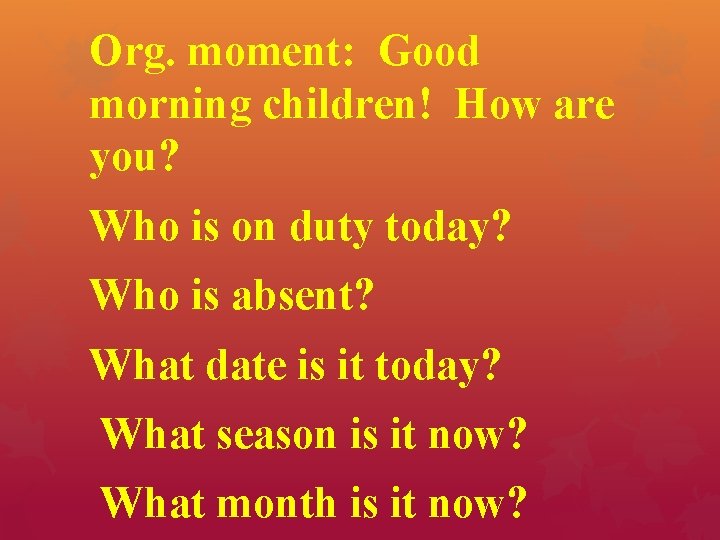 Org. moment: Good morning children! How are you?

Who is on duty today?

Who is absent?

What date is it today?

What season is it now?

What month is it now?